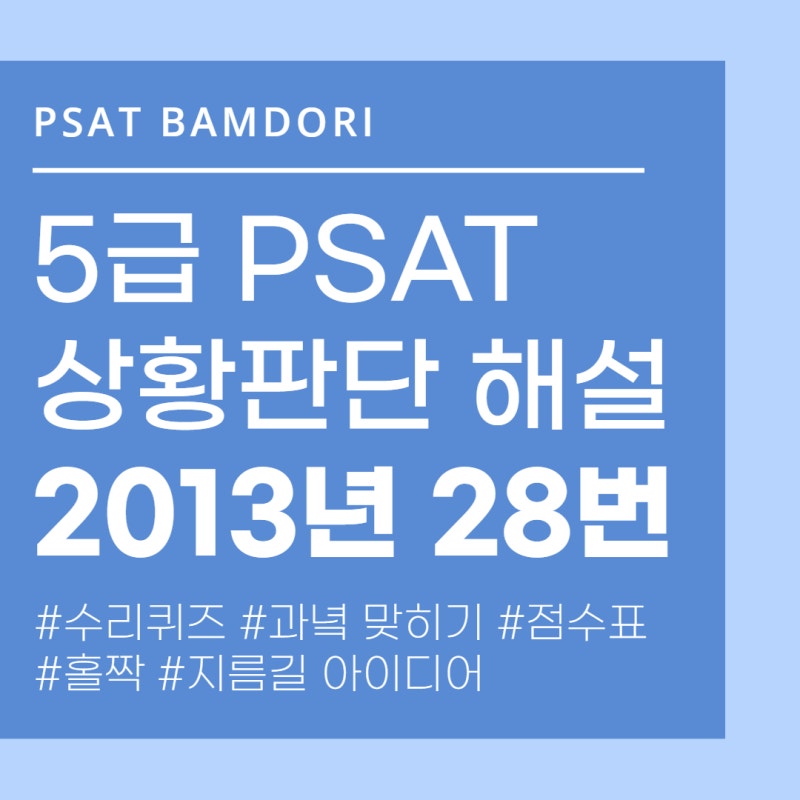 PSAT BAMDORI

5급 PSAT
상황판단 해설
2013년 28번

#수리퀴즈 #과녁 맞히기 #점수표
#홀짝 #지름길 아이디어